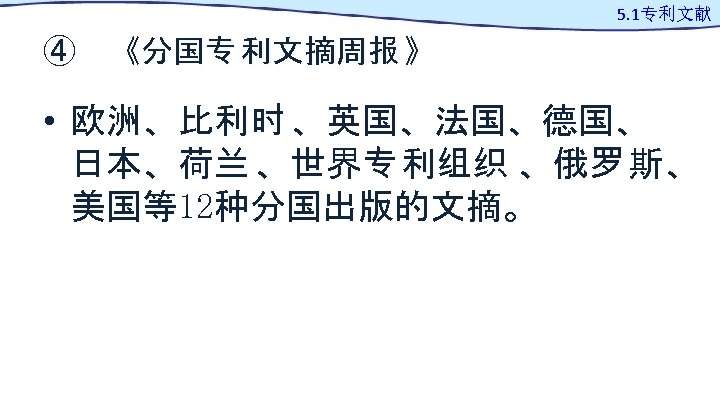 5.1专利文献

④ 《分国专利文摘周报》

• 欧洲、比利时、英国、法国、德国、日本、荷兰、世界专利组织、俄罗斯、美国等12种分国出版的文摘。